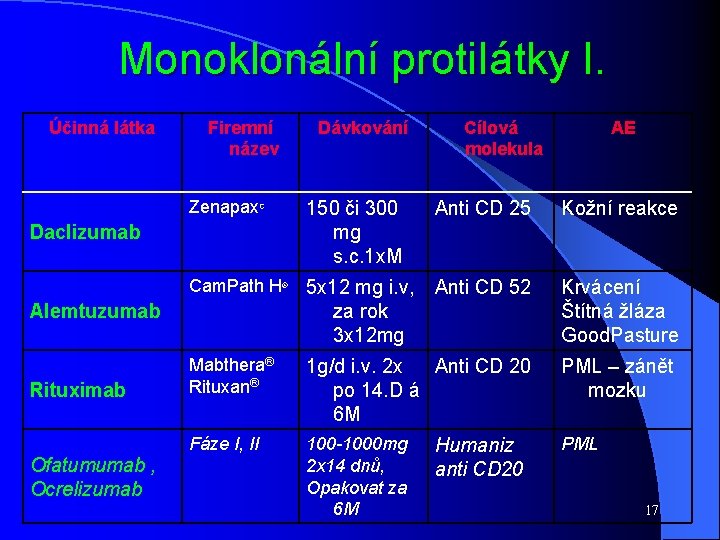 Monoklonální protilátky I.

| Účinná látka | Firemní název | Dávkování | Cílová molekula | AE |
|---|---|---|---|---|
| Daclizumab | Zenapax© | 150 či 300 mg s.c.1xM | Anti CD 25 | Kožní reakce |
| Alemtuzumab | CamPath H® | 5x12 mg i.v, za rok 3x12mg | Anti CD 52 | Krvácení Štítná žláza GoodPasture |
| Rituximab | Mabthera® Rituxan® | 1g/d i.v. 2x po 14.D á 6M | Anti CD 20 | PML – zánět mozku |
| Ofatumumab , Ocrelizumab | Fáze I, II | 100-1000mg 2x14 dnů, Opakovat za 6M | Humaniz anti CD20 | PML |

17